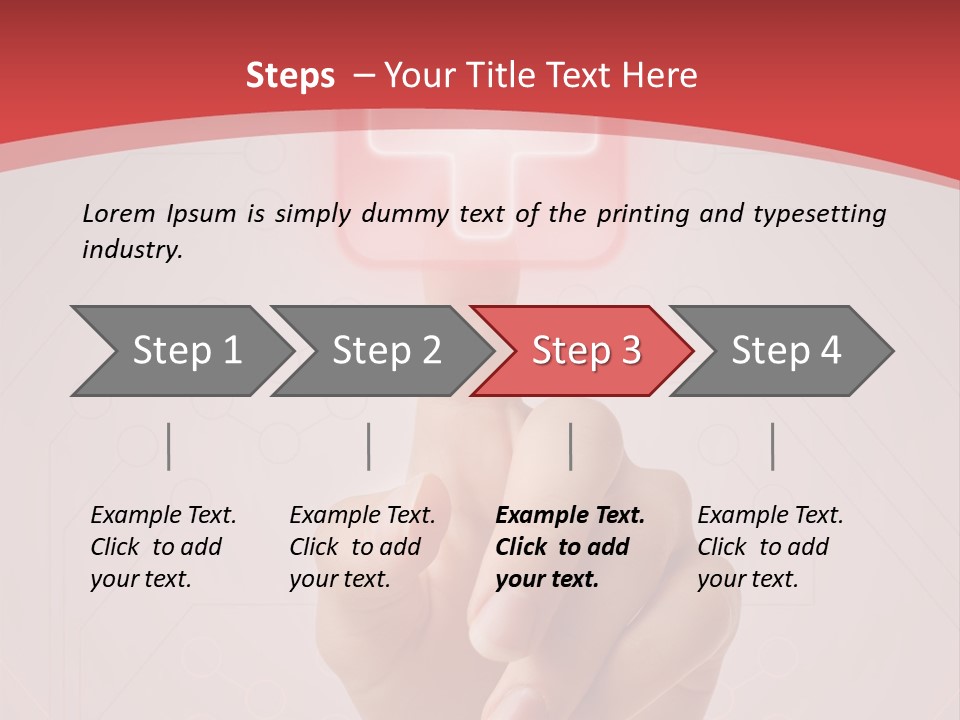 Steps – Your Title Text Here

Lorem Ipsum is simply dummy text of the printing and typesetting industry.

Step 1

Step 2

Step 3

Step 4

Example Text. Click to add your text.

Example Text. Click to add your text.

Example Text. Click to add your text.

Example Text. Click to add your text.